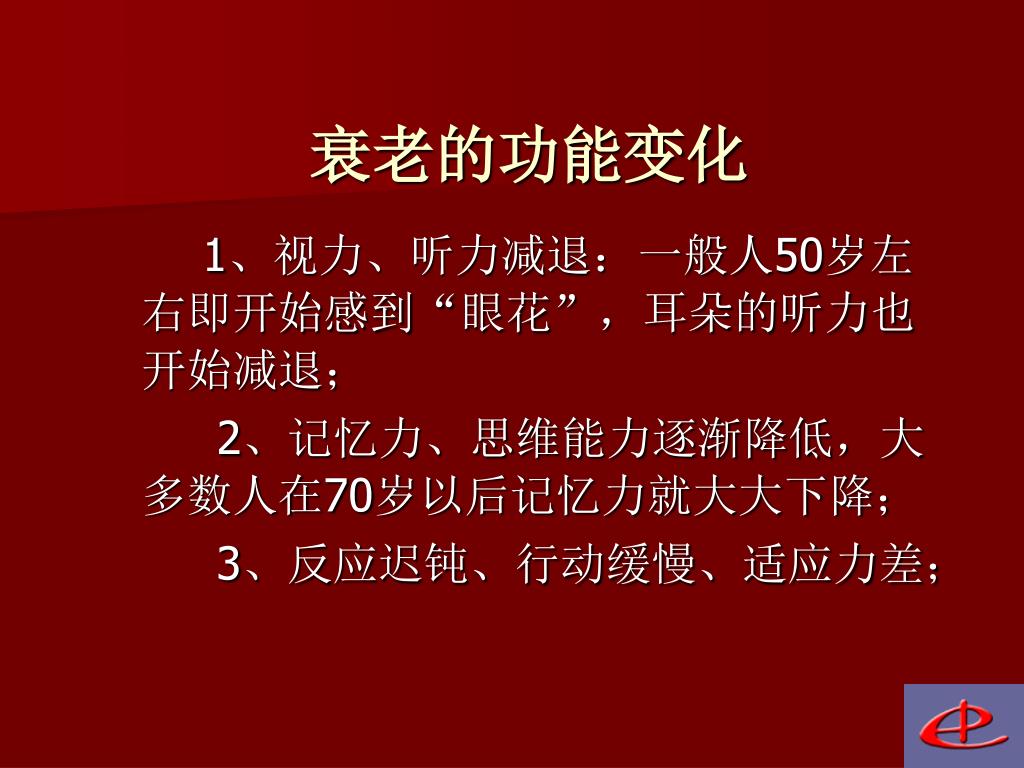 衰老的功能变化

1、视力、听力减退：一般人50岁左右即开始感到“眼花”，耳朵的听力也开始减退；

2、记忆力、思维能力逐渐降低，大多数人在70岁以后记忆力就大大下降；

3、反应迟钝、行动缓慢、适应力差；